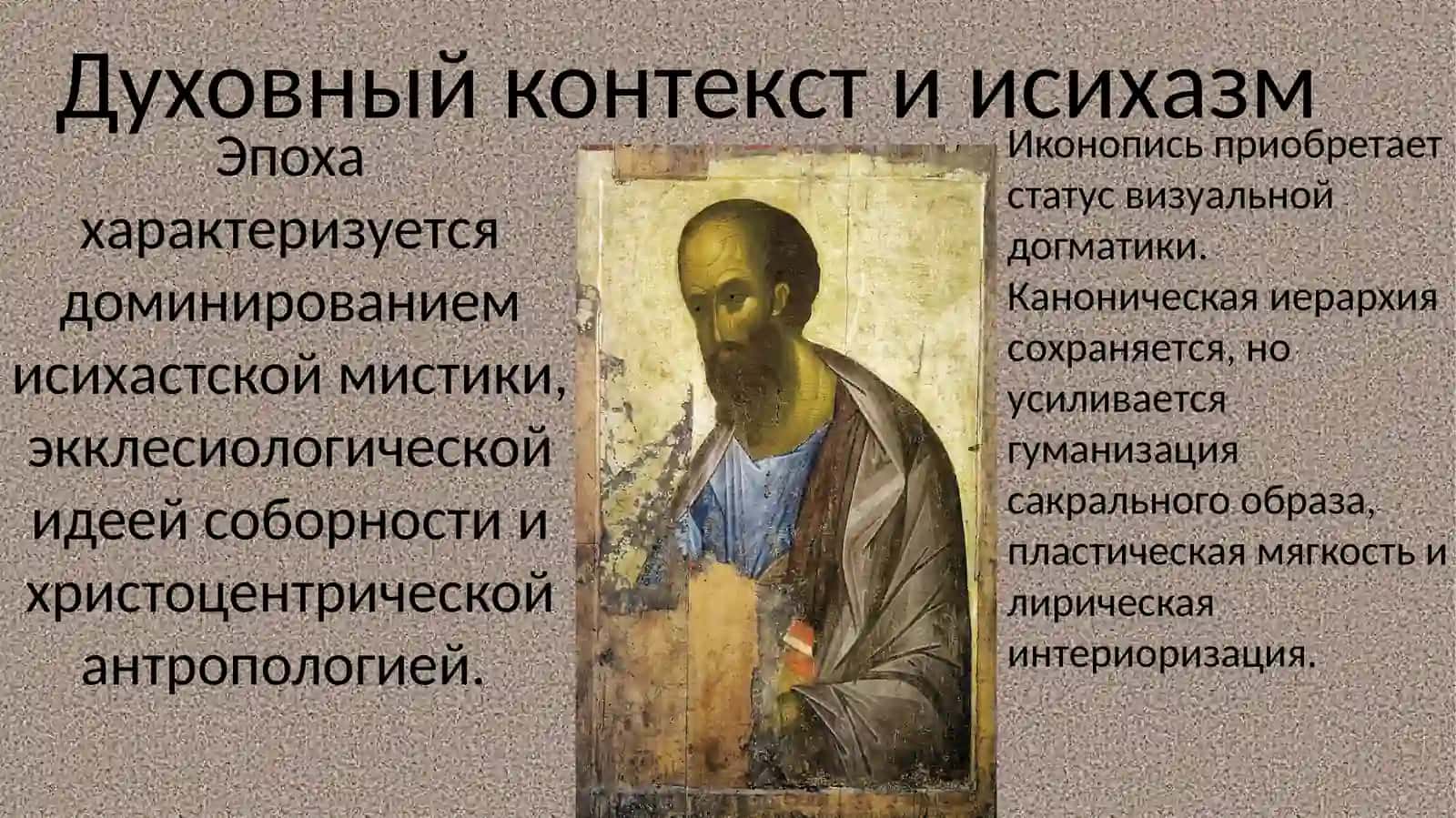 Духовный контекст и исихазм

Эпоха характеризуется доминированием исихастской мистики, экклесиологической идеей соборности и христоцентрической антропологией.

Иконопись приобретает статус визуальной догматики. Каноническая иерархия сохраняется, но усиливается гуманизация сакрального образа, пластическая мягкость и лирическая интериоризация.